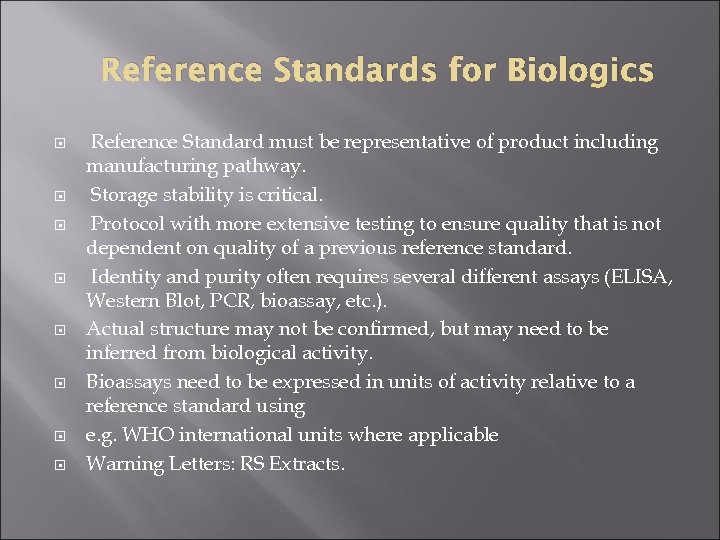 Reference Standards for Biologics

Reference Standard must be representative of product including manufacturing pathway.

Storage stability is critical.

Protocol with more extensive testing to ensure quality that is not dependent on quality of a previous reference standard.

Identity and purity often requires several different assays (ELISA, Western Blot, PCR, bioassay, etc.).

Actual structure may not be confirmed, but may need to be inferred from biological activity.

Bioassays need to be expressed in units of activity relative to a reference standard using

e.g. WHO international units where applicable

Warning Letters: RS Extracts.